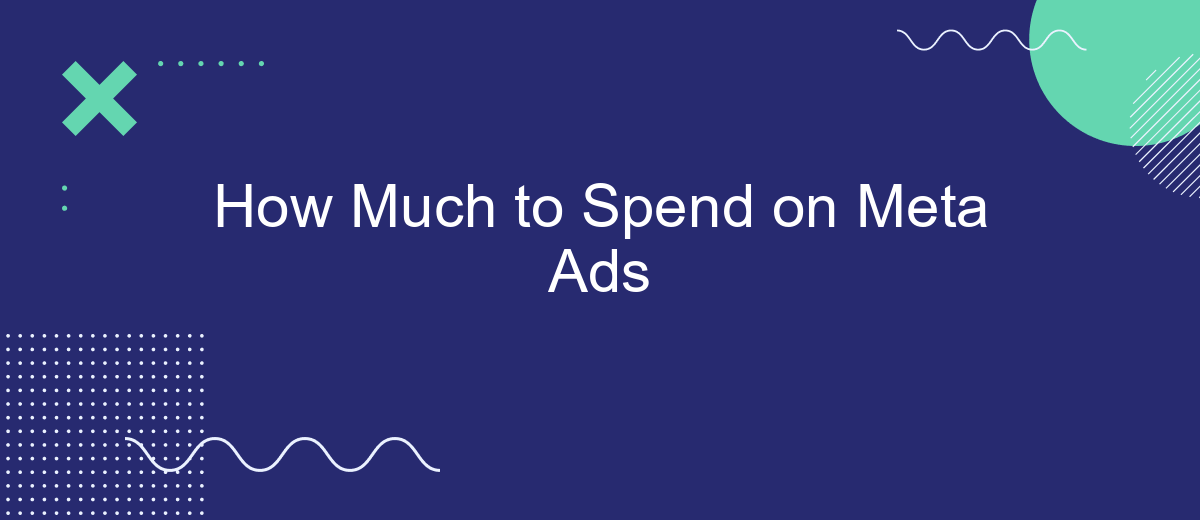 How Much to Spend on Meta Ads